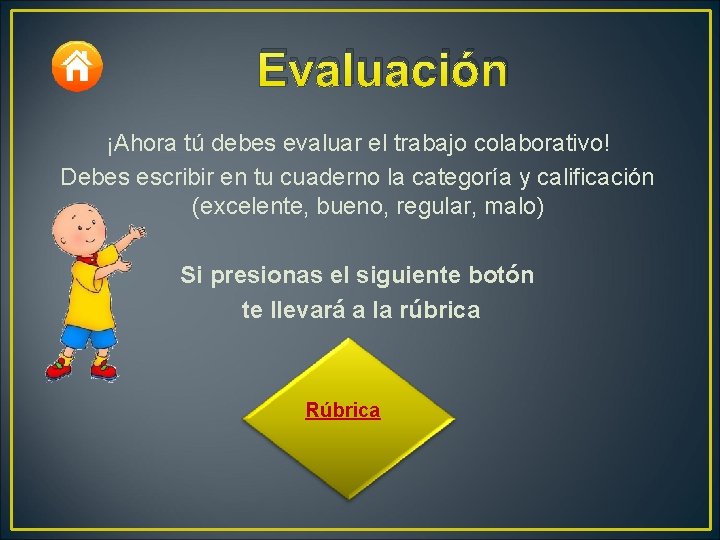 Evaluación

¡Ahora tú debes evaluar el trabajo colaborativo! Debes escribir en tu cuaderno la categoría y calificación (excelente, bueno, regular, malo)

Si presionas el siguiente botón te llevará a la rúbrica

Rúbrica